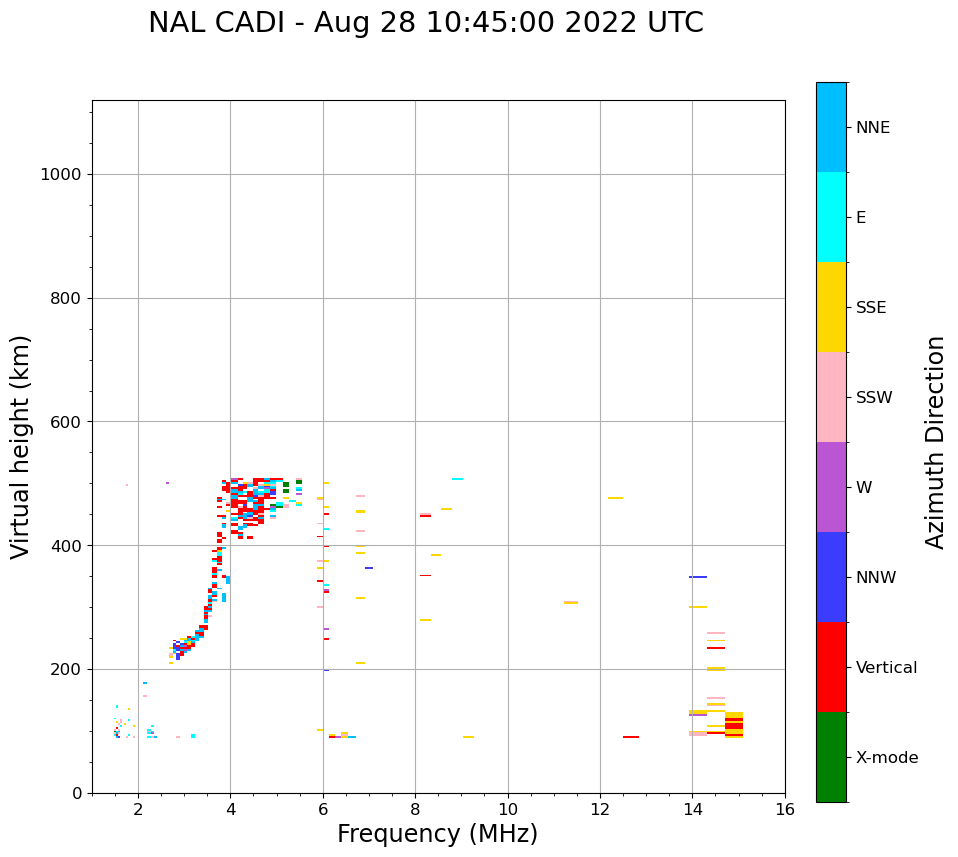 NAL CADI - Aug 28 10:45:00 2022 UTC

Virtual height (km)

1000
800
600
400
200
0

2
4
6
8
10
12
14
16

Frequency (MHz)

NNE
E
SSE
SSW
W
NNW
Vertical
X-mode

Azimuth Direction